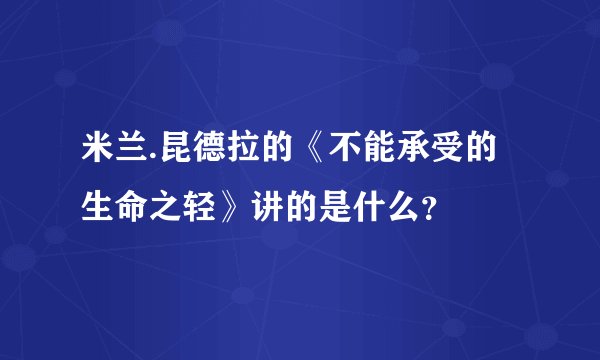 米兰.昆德拉的《不能承受的生命之轻》讲的是什么?